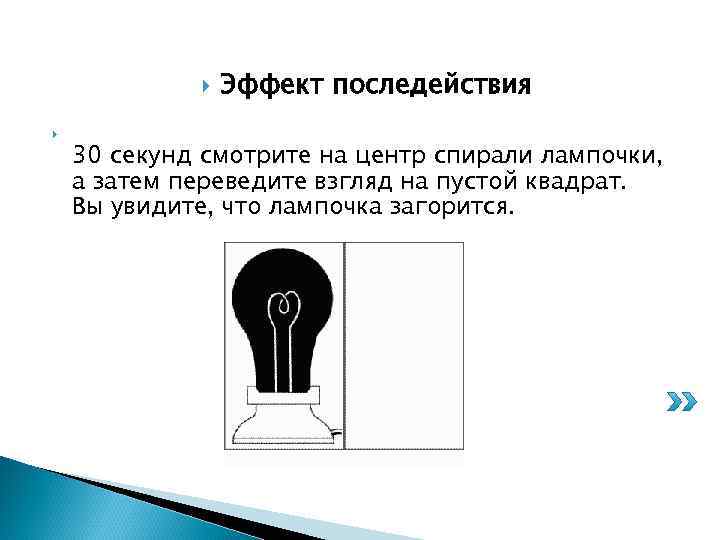 Эффект последействия

30 секунд смотрите на центр спирали лампочки, а затем переведите взгляд на пустой квадрат. Вы увидите, что лампочка загорится.